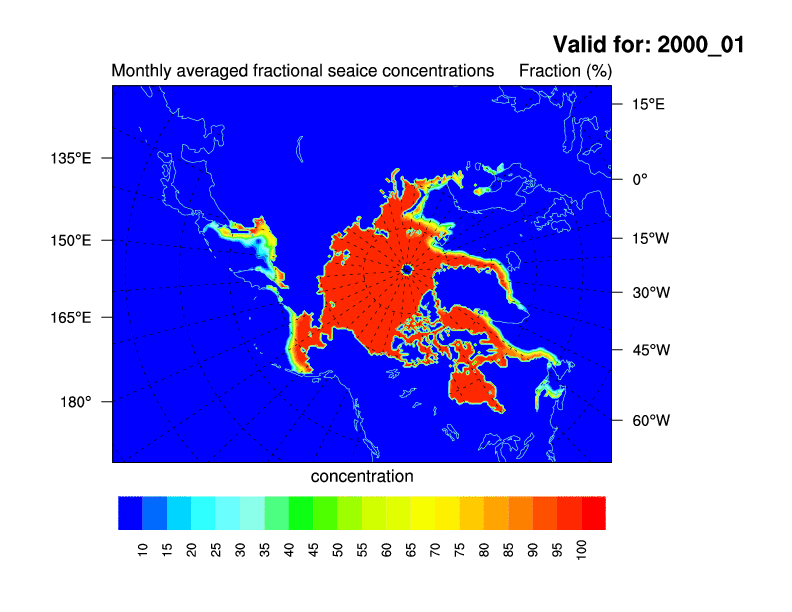 Valid for: 2000_01

Monthly averaged fractional seaice concentrations Fraction (%)

135°E
150°E
165°E
180°

15°E
0°
15°W
30°W
45°W
60°W

concentration

10 15 20 25 30 35 40 45 50 55 60 65 70 75 80 85 90 95 100